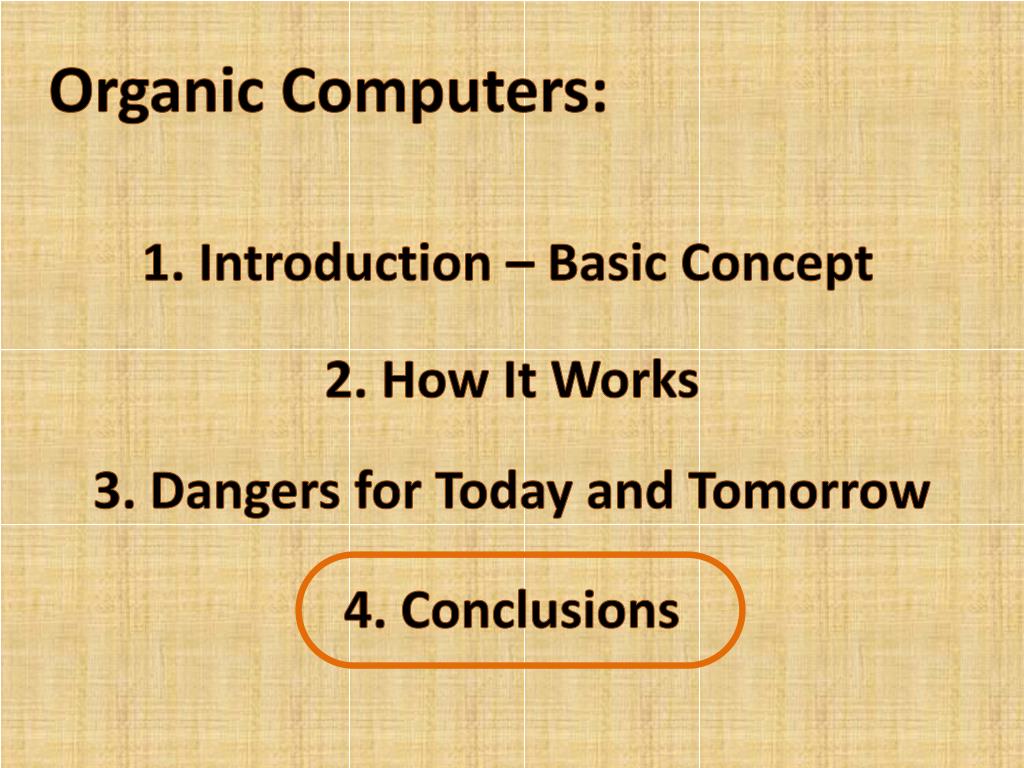 Organic Computers:

1. Introduction – Basic Concept

2. How It Works

3. Dangers for Today and Tomorrow

4. Conclusions